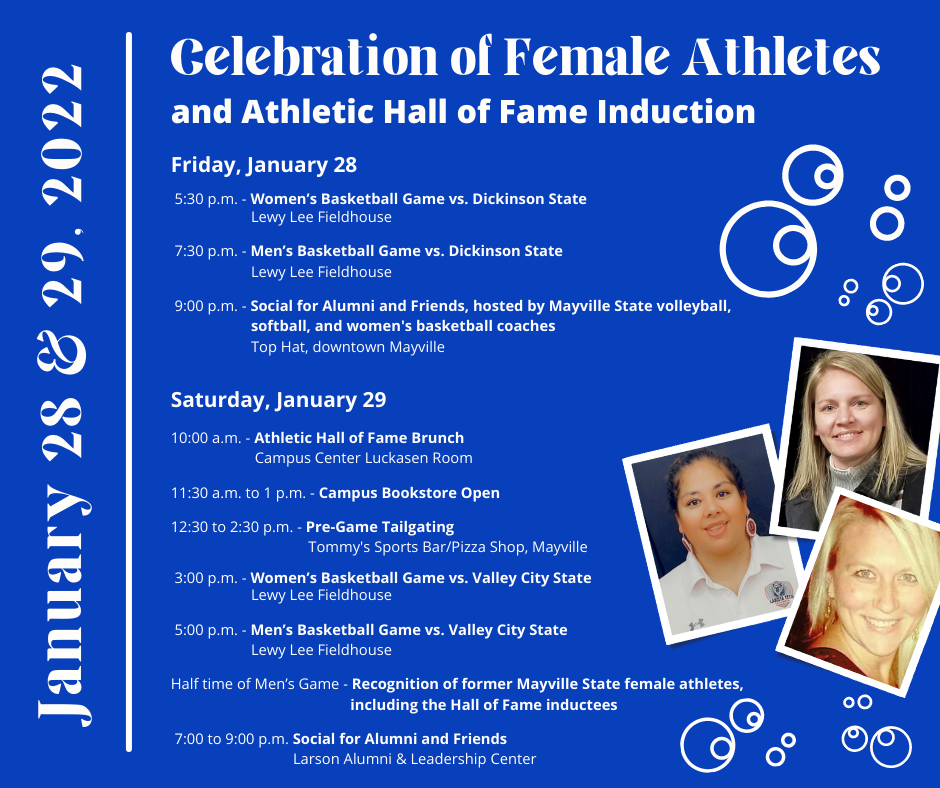 January 28 & 29, 2022

Celebration of Female Athletes
and Athletic Hall of Fame Induction

Friday, January 28

5:30 p.m. - Women's Basketball Game vs. Dickinson State
Lewy Lee Fieldhouse

7:30 p.m. - Men's Basketball Game vs. Dickinson State
Lewy Lee Fieldhouse

9:00 p.m. - Social for Alumni and Friends, hosted by Mayville State volleyball, softball, and women's basketball coaches
Top Hat, downtown Mayville

Saturday, January 29

10:00 a.m. - Athletic Hall of Fame Brunch
Campus Center Luckasen Room

11:30 a.m. to 1 p.m. - Campus Bookstore Open

12:30 to 2:30 p.m. - Pre-Game Tailgating
Tommy's Sports Bar/Pizza Shop, Mayville

3:00 p.m. - Women's Basketball Game vs. Valley City State
Lewy Lee Fieldhouse

5:00 p.m. - Men's Basketball Game vs. Valley City State
Lewy Lee Fieldhouse

Half time of Men's Game - Recognition of former Mayville State female athletes, including the Hall of Fame inductees

7:00 to 9:00 p.m. Social for Alumni and Friends
Larson Alumni & Leadership Center